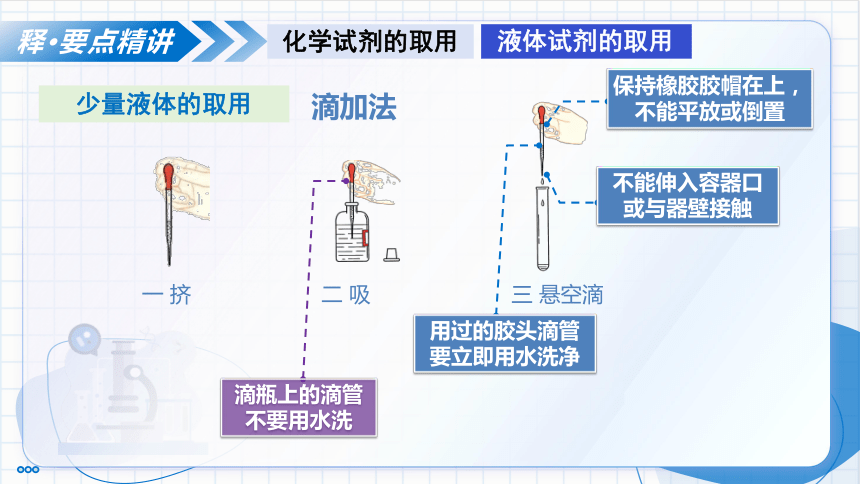 释·要点精讲

化学试剂的取用

液体试剂的取用

少量液体的取用

滴加法

保持橡胶胶帽在上，不能平放或倒置

不能伸入容器口或与器壁接触

一 挤

二 吸

三 悬空滴

用过的胶头滴管要立即用水洗净

滴瓶上的滴管不要用水洗